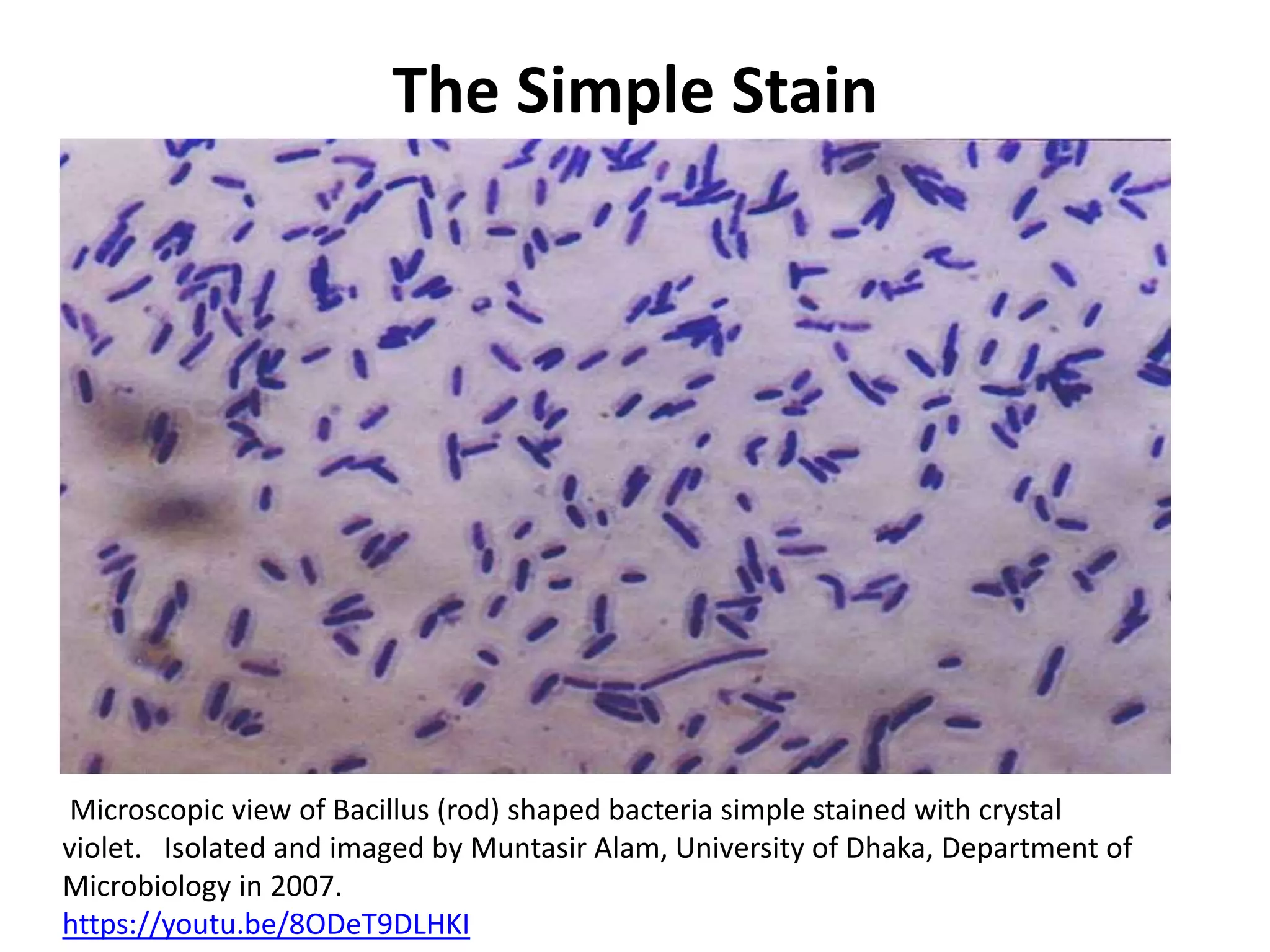 The Simple Stain

Microscopic view of Bacillus (rod) shaped bacteria simple stained with crystal violet. Isolated and imaged by Muntasir Alam, University of Dhaka, Department of Microbiology in 2007.
https://youtu.be/8ODeT9DLHKI